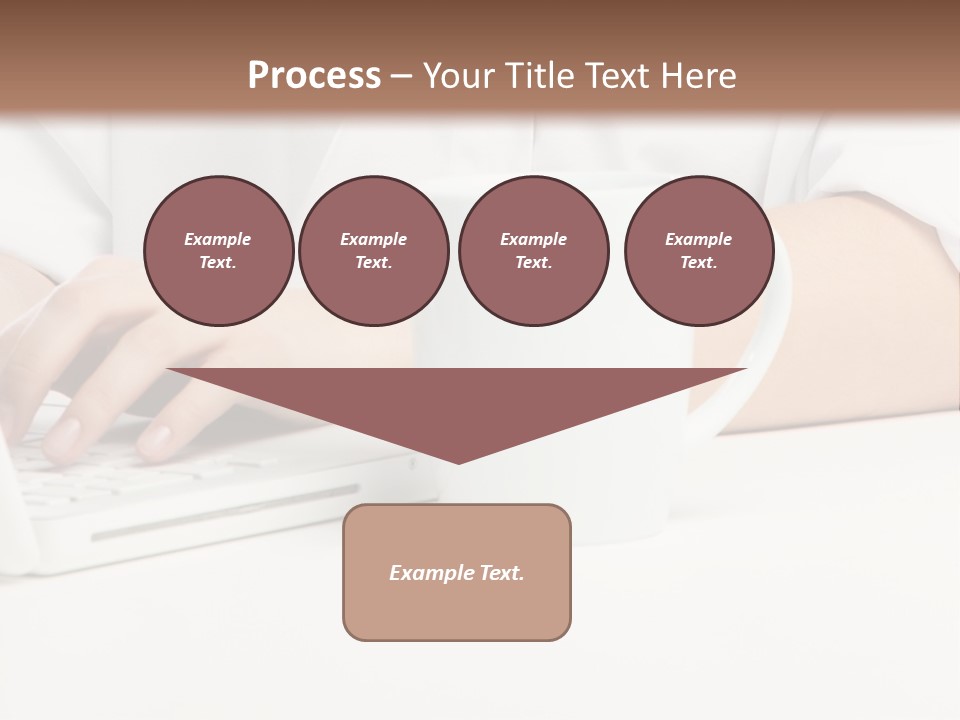 Process – Your Title Text Here

Example Text.

Example Text.

Example Text.

Example Text.

Example Text.